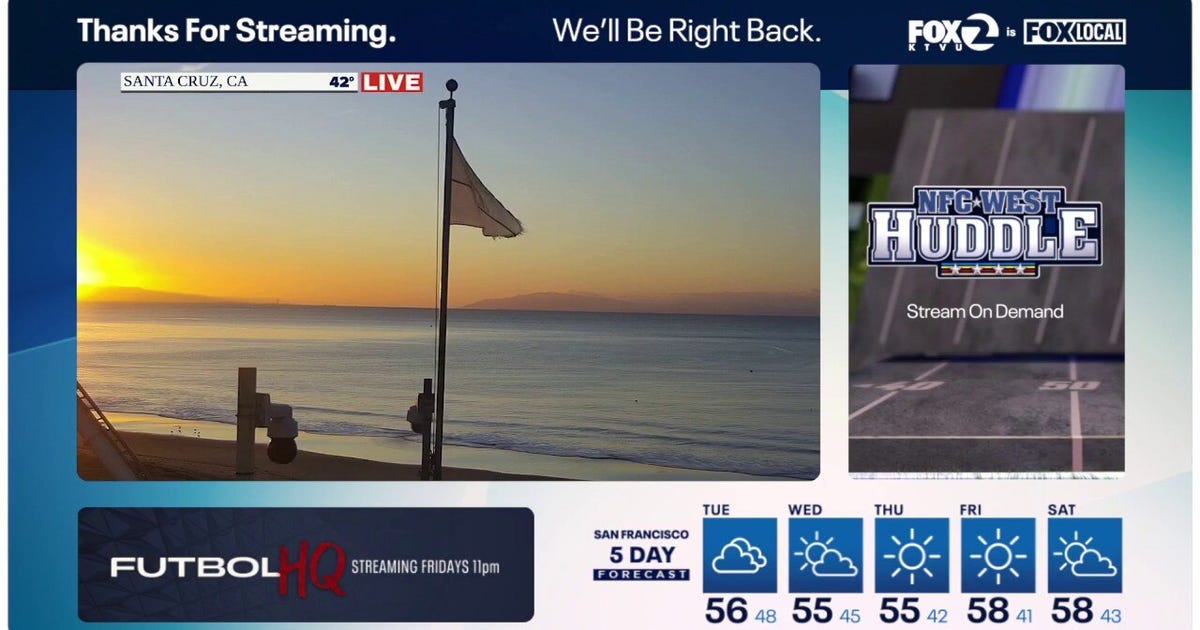 Thanks For Streaming.

We'll Be Right Back.

FOX 2 KTVU is FOX LOCAL

SANTA CRUZ, CA 42° LIVE

NFC WEST HUDDLE

Stream On Demand

40

50

FUTBOL HQ STREAMING FRIDAYS 11pm

SAN FRANCISCO 5 DAY FORECAST

| TUE | WED | THU | FRI | SAT |
|---|---|---|---|---|
| 56 48 | 55 45 | 55 42 | 58 41 | 58 43 |